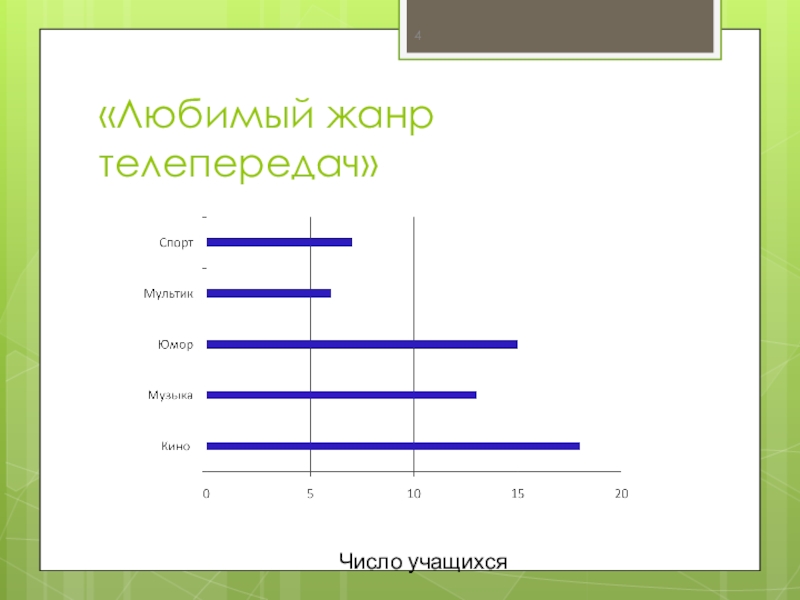 4

«Любимый жанр телепередач»

Спорт
Мультик
Юмор
Музыка
Кино

0 5 10 15 20

Число учащихся